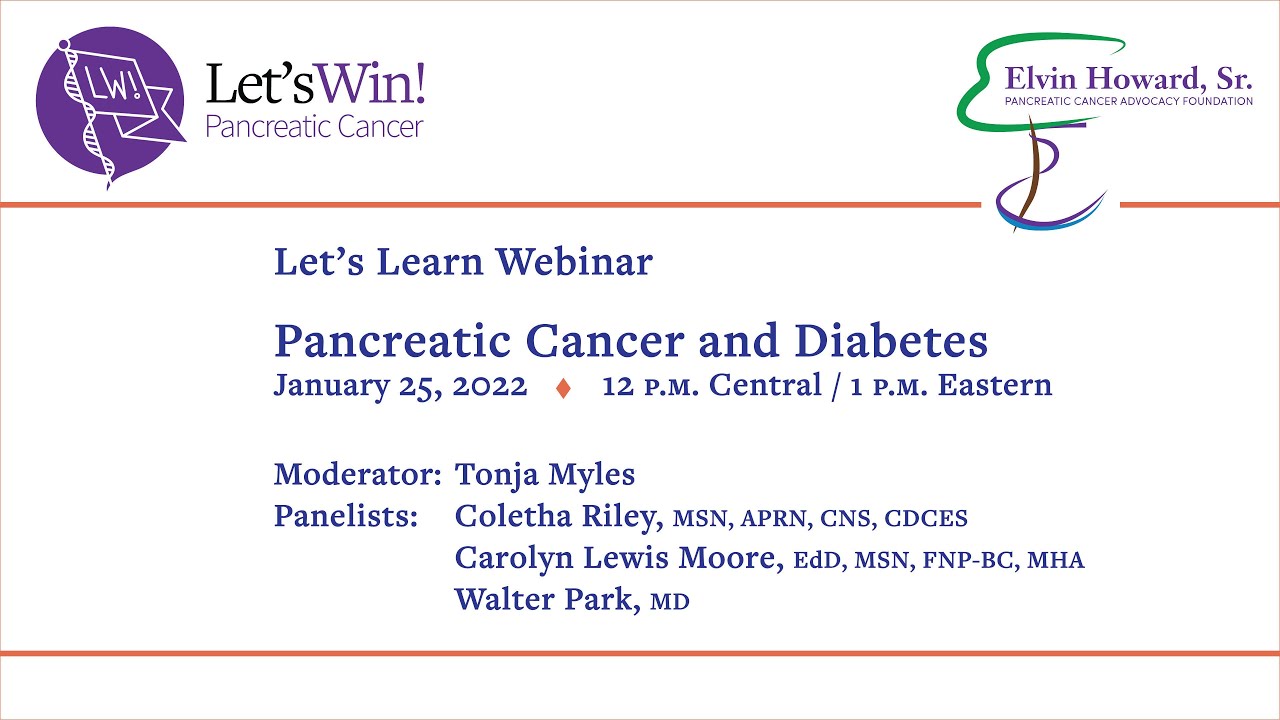 LW!

Let'sWin!
Pancreatic Cancer

Elvin Howard, Sr.
PANCREATIC CANCER ADVOCACY FOUNDATION

Let's Learn Webinar

Pancreatic Cancer and Diabetes
January 25, 2022 ♦ 12 P.M. Central / 1 P.M. Eastern

Moderator: Tonja Myles
Panelists: Coletha Riley, MSN, APRN, CNS, CDCES
Carolyn Lewis Moore, EdD, MSN, FNP-BC, MHA
Walter Park, MD